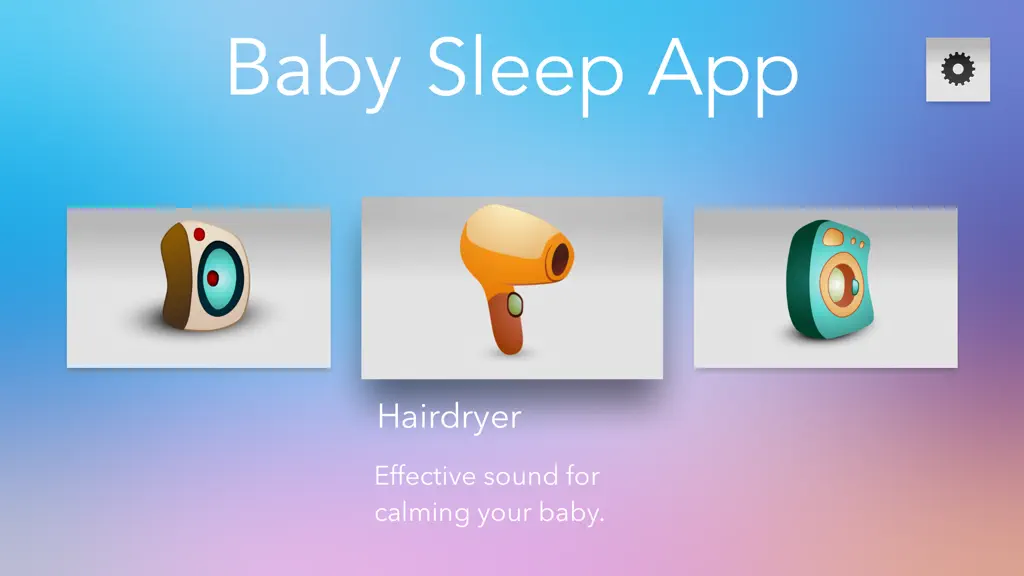 Baby Sleep App

Hairdryer

Effective sound for calming your baby.